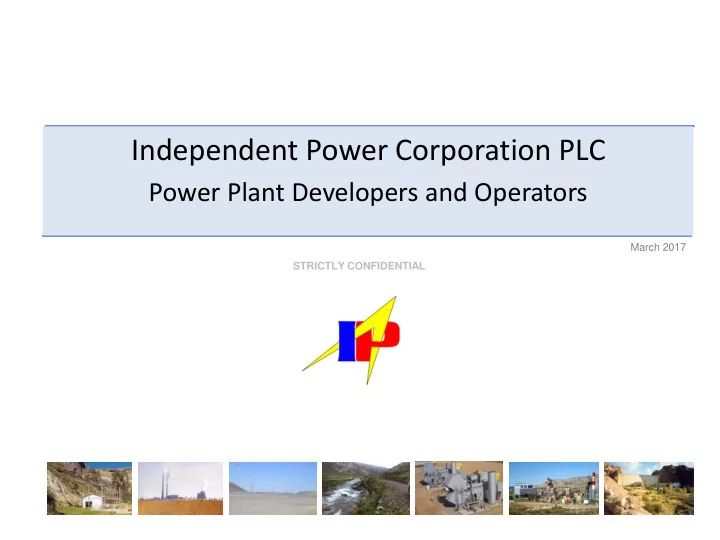 Independent Power Corporation PLC
Power Plant Developers and Operators

March 2017

STRICTLY CONFIDENTIAL

IP